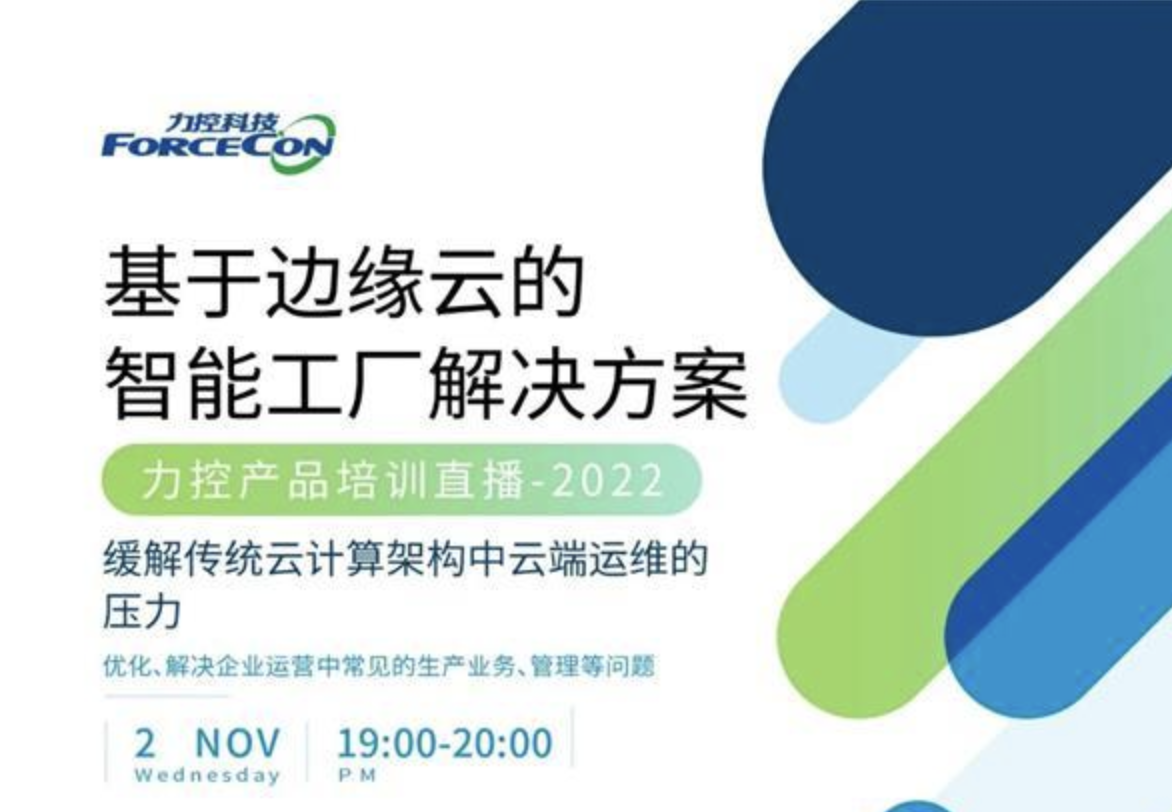 力控科技
FORCECON

基于边缘云的
智能工厂解决方案

力控产品培训直播-2022

缓解传统云计算架构中云端运维的压力

优化、解决企业运营中常见的生产业务、管理等问题

2 NOV
Wednesday

19:00-20:00
PM